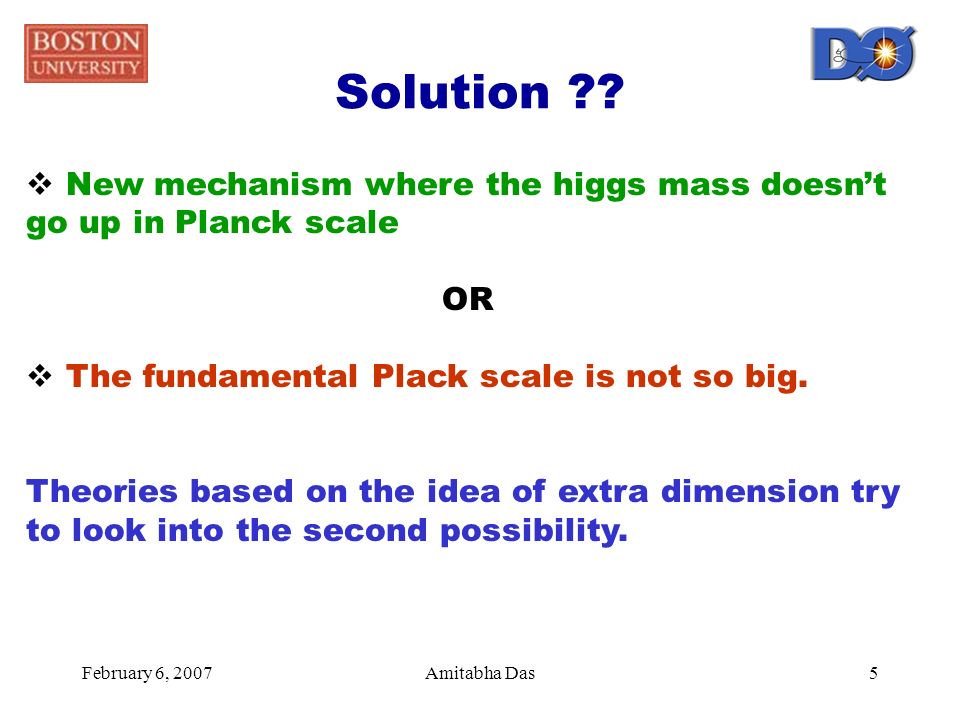 BOSTON UNIVERSITY

DØ

Solution ??

❖ New mechanism where the higgs mass doesn't go up in Planck scale

OR

❖ The fundamental Plack scale is not so big.

Theories based on the idea of extra dimension try to look into the second possibility.

February 6, 2007 Amitabha Das 5